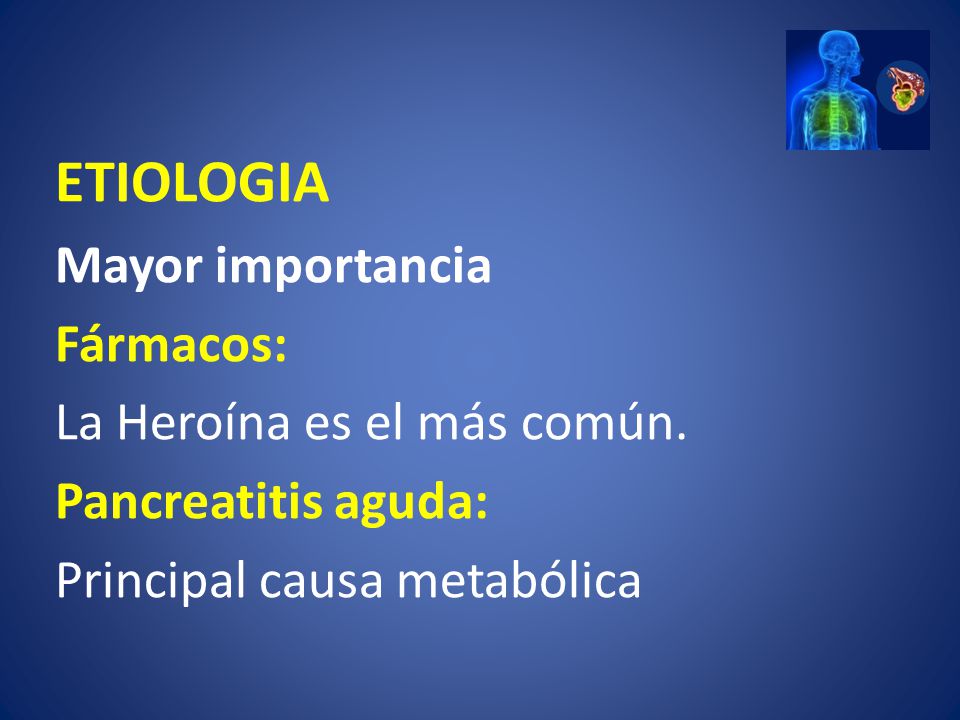 ETIOLOGIA

Mayor importancia

Fármacos:

La Heroína es el más común.

Pancreatitis aguda:

Principal causa metabólica